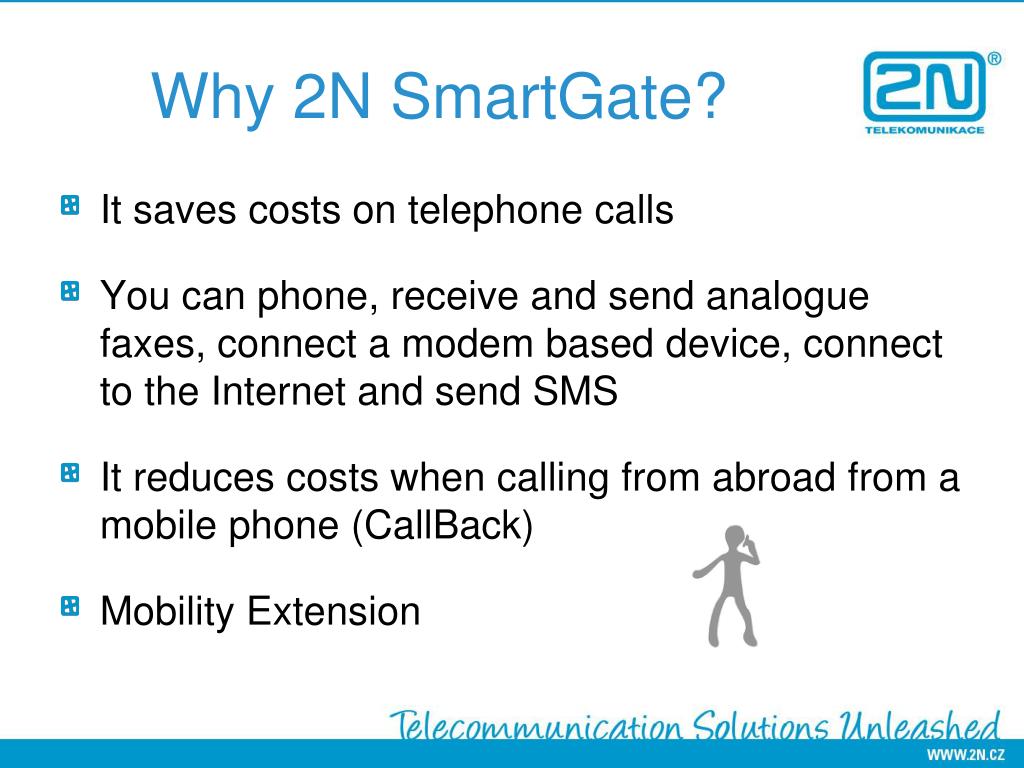 Why 2N SmartGate?

2N®
TELEKOMUNIKACE

It saves costs on telephone calls

You can phone, receive and send analogue faxes, connect a modem based device, connect to the Internet and send SMS

It reduces costs when calling from abroad from a mobile phone (CallBack)

Mobility Extension

Telecommunication Solutions Unleashed

WWW.2N.CZ